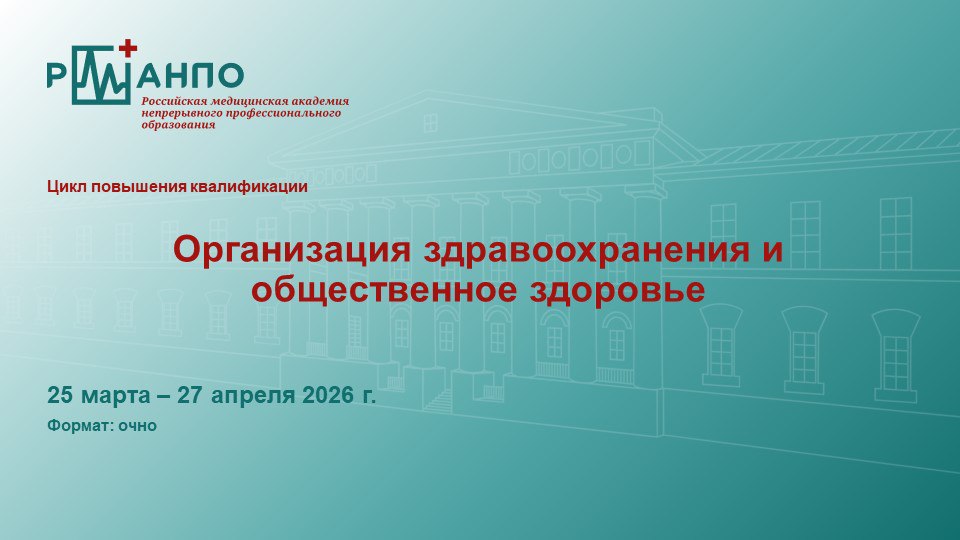 РМАНПО
Российская медицинская академия непрерывного профессионального образования

Цикл повышения квалификации

Организация здравоохранения и общественное здоровье

25 марта – 27 апреля 2026 г.

Формат: очно